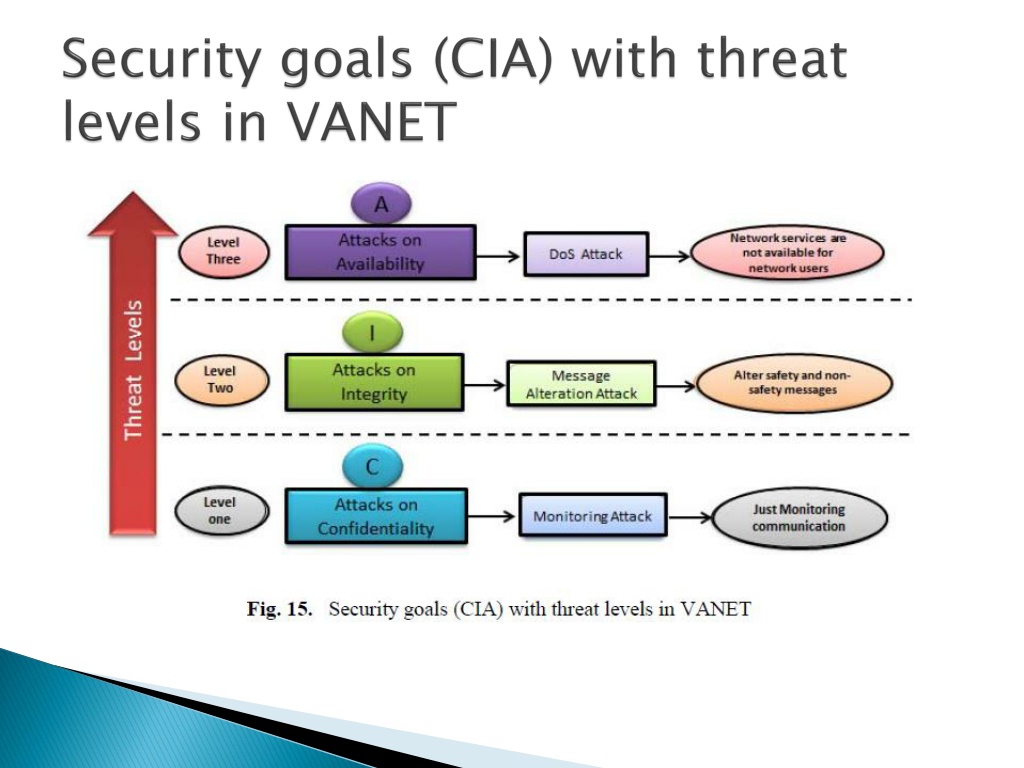 Security goals (CIA) with threat levels in VANET

Threat Levels

A

Level Three

Attacks on Availability

DoS Attack

Network services are not available for network users

I

Level Two

Attacks on Integrity

Message Alteration Attack

Alter safety and non-safety messages

C

Level one

Attacks on Confidentiality

Monitoring Attack

Just Monitoring communication

Fig. 15. Security goals (CIA) with threat levels in VANET